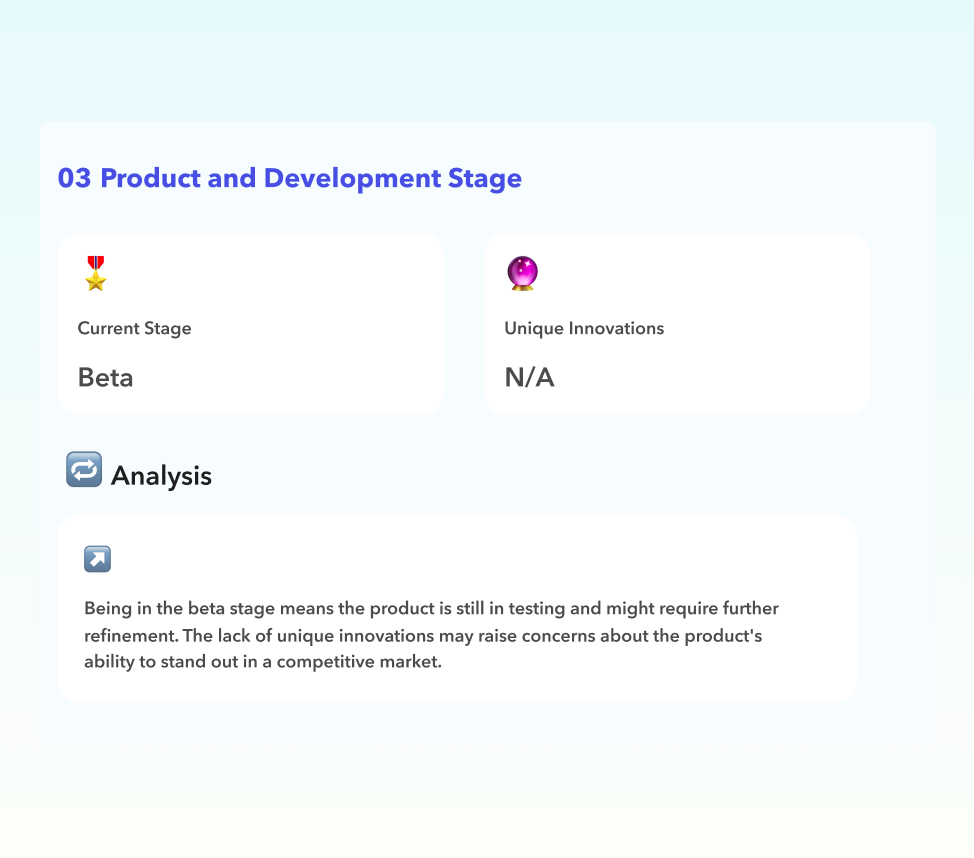 03 Product and Development Stage

Current Stage

Beta

Unique Innovations

N/A

Analysis

Being in the beta stage means the product is still in testing and might require further refinement. The lack of unique innovations may raise concerns about the product's ability to stand out in a competitive market.